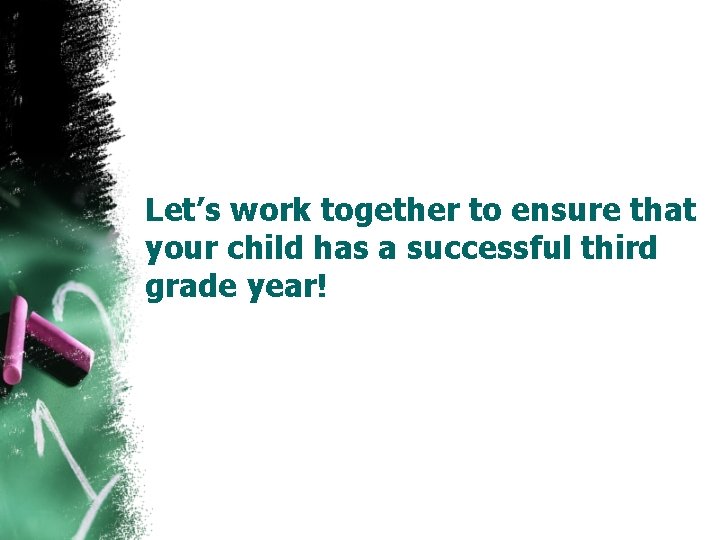 Let’s work together to ensure that your child has a successful third grade year!